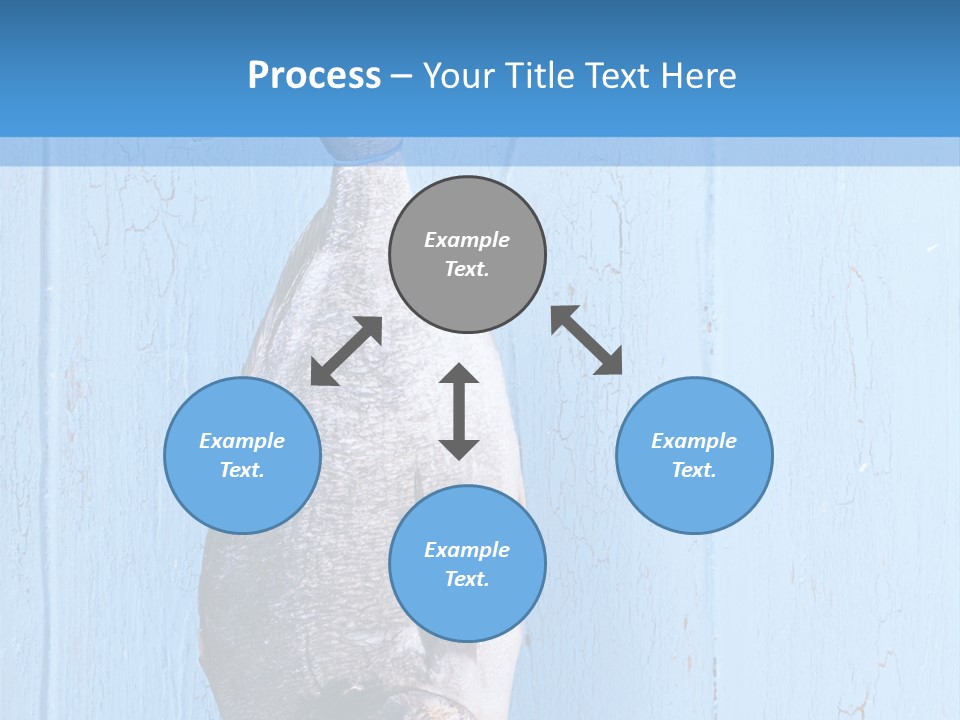 Process – Your Title Text Here

Example Text.

Example Text.

Example Text.

Example Text.